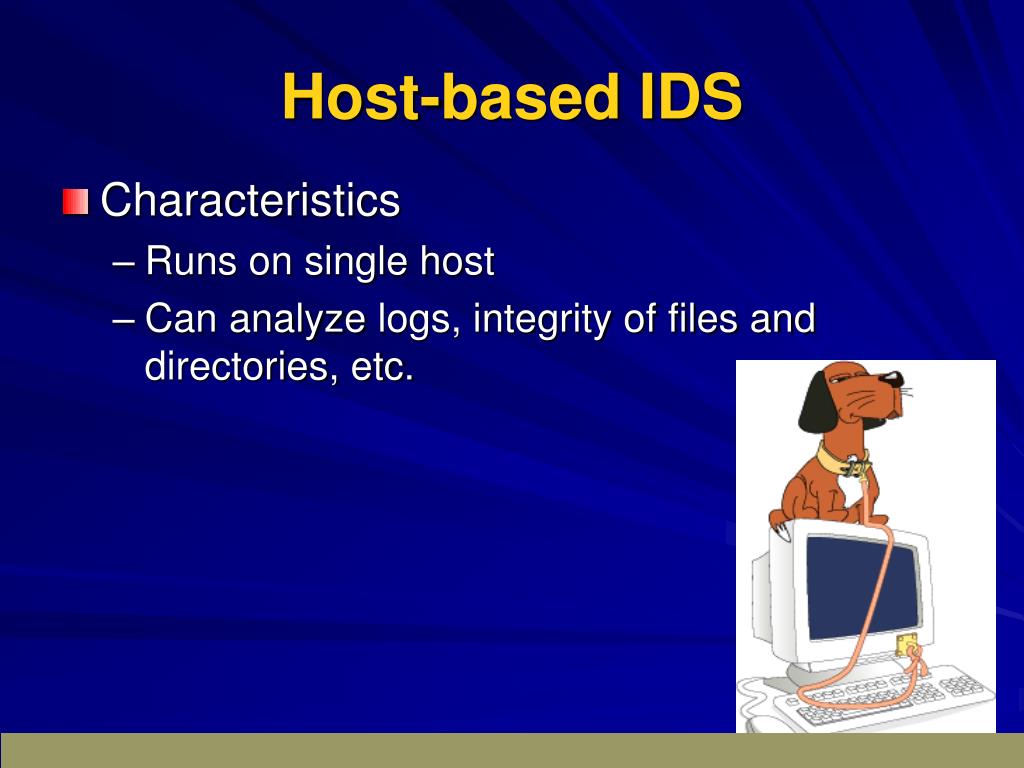 Host-based IDS

Characteristics

– Runs on single host

– Can analyze logs, integrity of files and directories, etc.